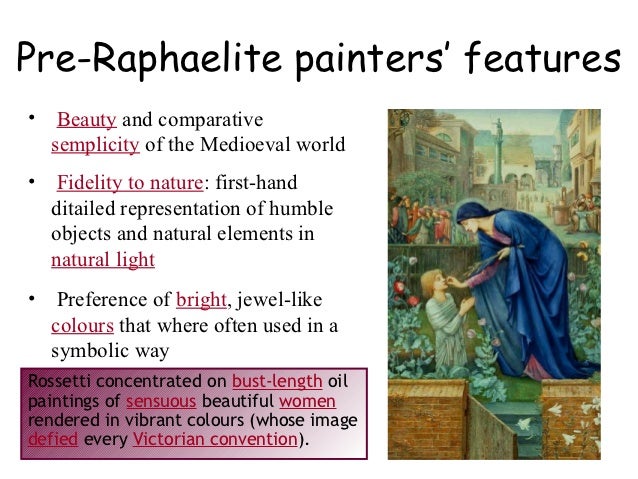 Pre-Raphaelite painters' features

• Beauty and comparative semplicity of the Medioeval world

• Fidelity to nature: first-hand ditailed representation of humble objects and natural elements in natural light

• Preference of bright, jewel-like colours that where often used in a symbolic way

Rossetti concentrated on bust-length oil paintings of sensuous beautiful women rendered in vibrant colours (whose image defied every Victorian convention).